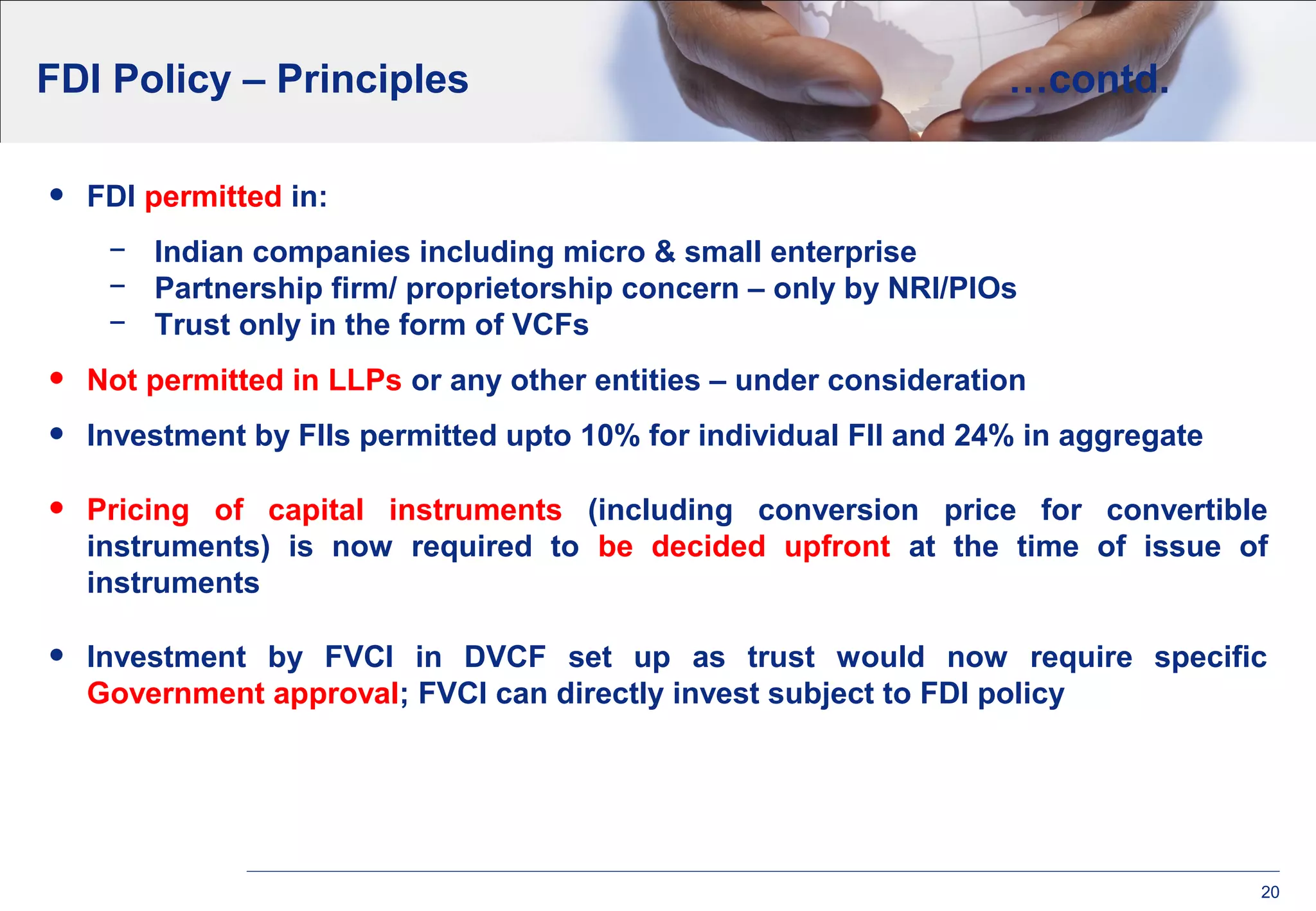 FDI Policy – Principles …contd.

• FDI permitted in:

– Indian companies including micro & small enterprise
– Partnership firm/ proprietorship concern – only by NRI/PIOs
– Trust only in the form of VCFs

• Not permitted in LLPs or any other entities – under consideration

• Investment by FIIs permitted upto 10% for individual FII and 24% in aggregate

• Pricing of capital instruments (including conversion price for convertible instruments) is now required to be decided upfront at the time of issue of instruments

• Investment by FVCI in DVCF set up as trust would now require specific Government approval; FVCI can directly invest subject to FDI policy

20